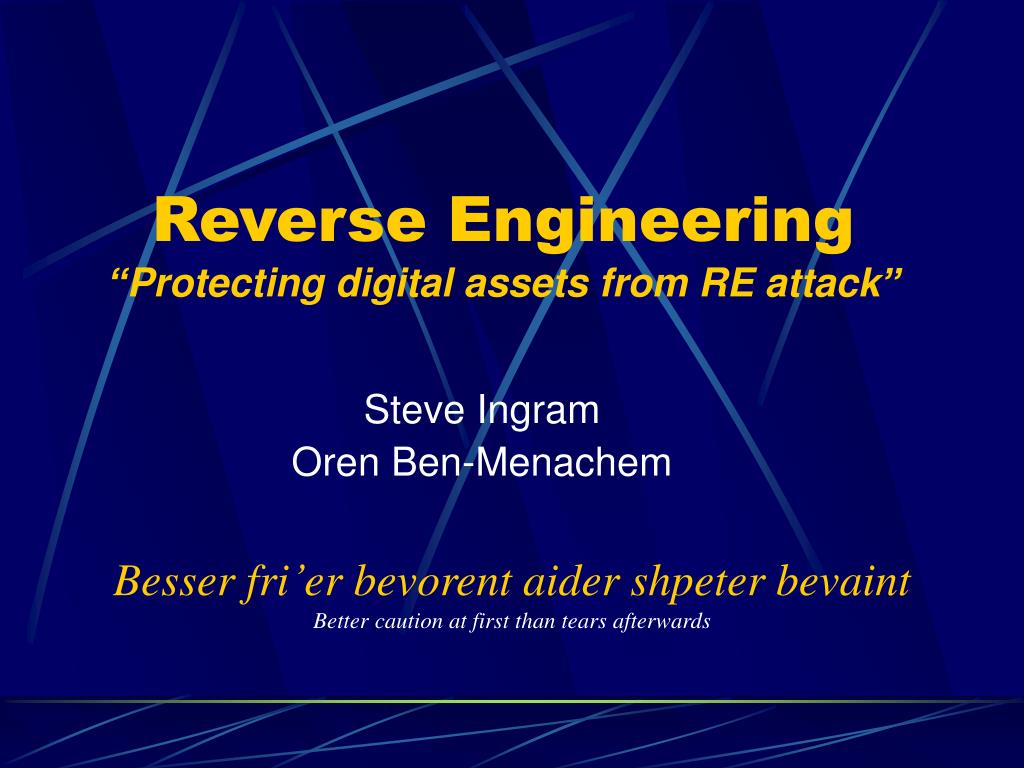 Reverse Engineering
“Protecting digital assets from RE attack”

Steve Ingram
Oren Ben-Menachem

Besser fri’er bevorent aider shpeter bevaint
Better caution at first than tears afterwards